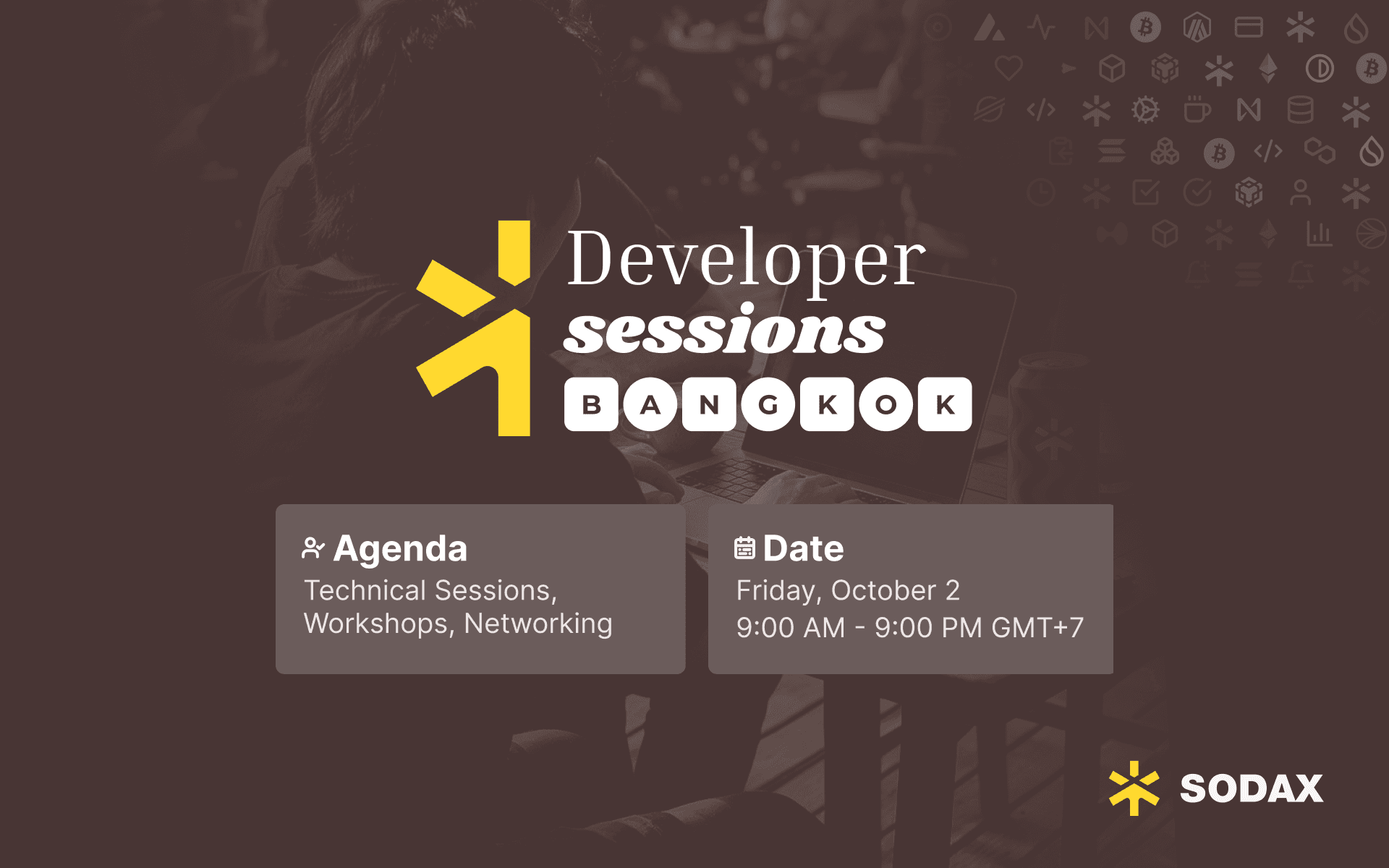 Developer
sessions
BANGKOK

Agenda
Technical Sessions, Workshops, Networking

Date
Friday, October 2
9:00 AM - 9:00 PM GMT+7

SODAX